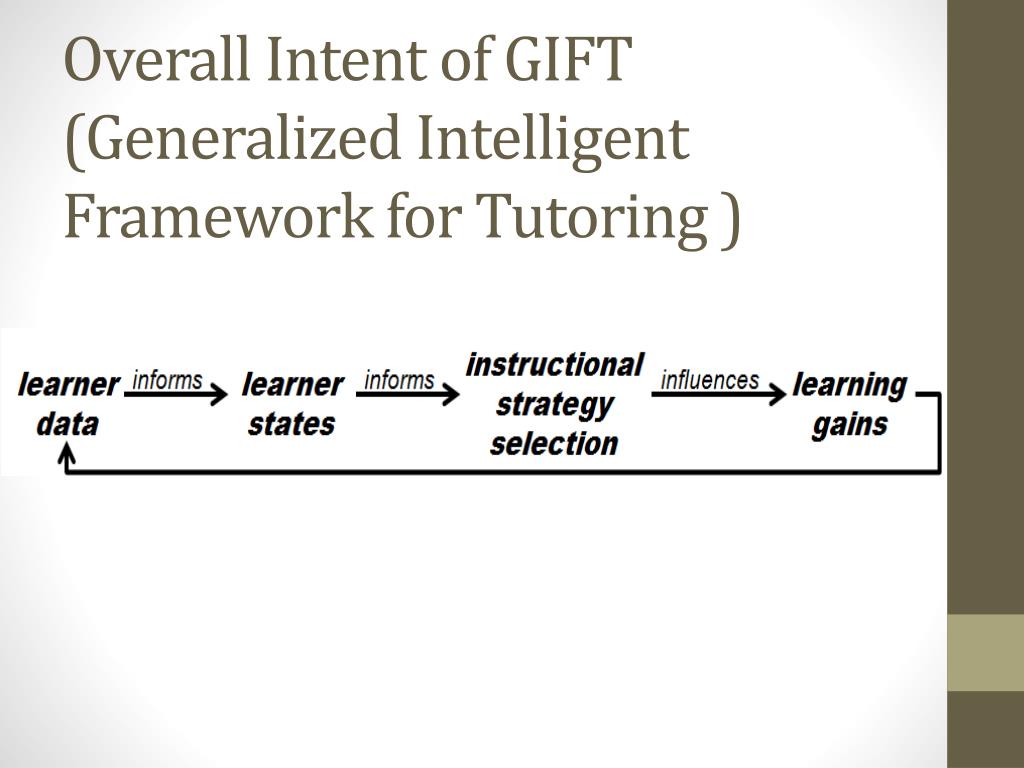 Overall Intent of GIFT (Generalized Intelligent Framework for Tutoring )

learner data
informs
learner states
informs
instructional strategy selection
influences
learning gains